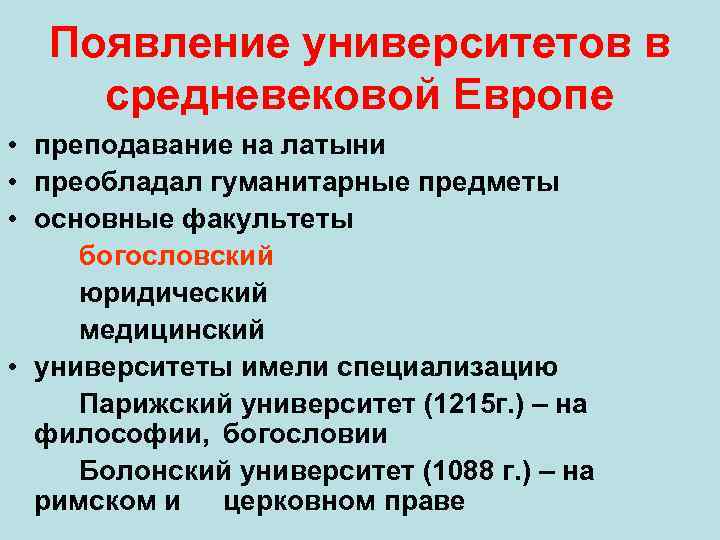 Появление университетов в средневековой Европе

• преподавание на латыни
• преобладал гуманитарные предметы
• основные факультеты

богословский

юридический

медицинский

• университеты имели специализацию

Парижский университет (1215г.) – на философии, богословии

Болонский университет (1088 г.) – на римском и церковном праве